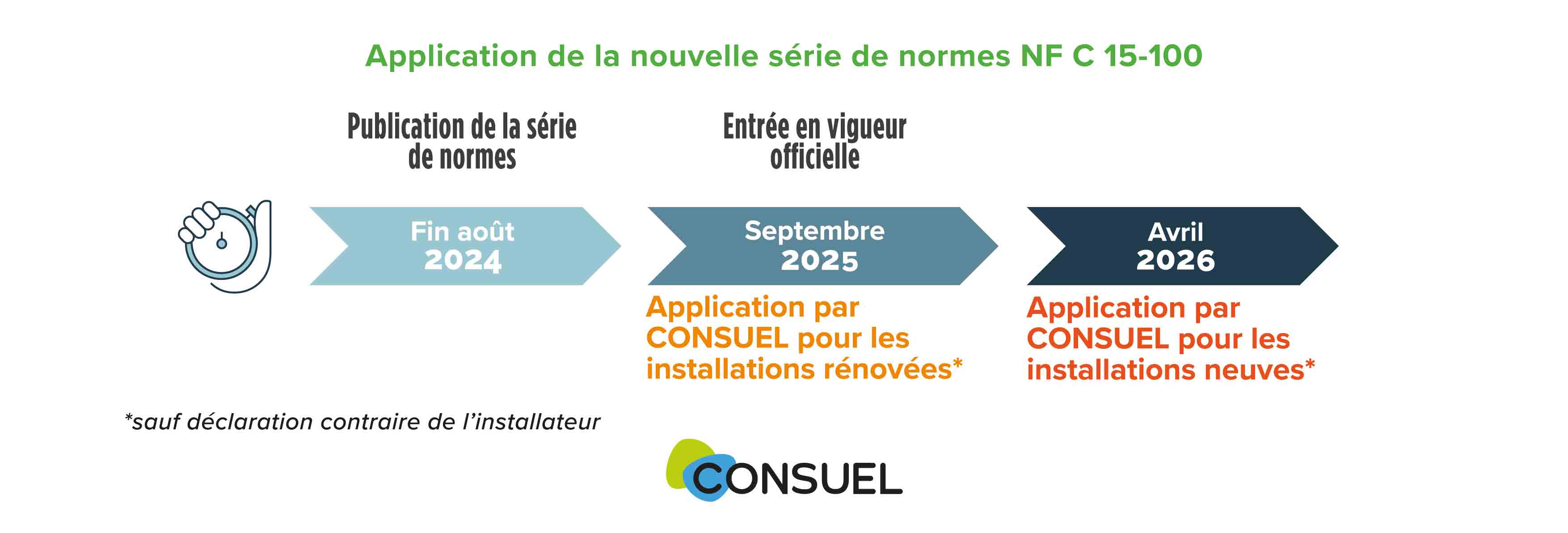 Application de la nouvelle série de normes NF C 15-100

Publication de la série de normes

Fin août 2024

Entrée en vigueur officielle

Septembre 2025

Application par CONSUEL pour les installations rénovées*

Avril 2026

Application par CONSUEL pour les installations neuves*

*sauf déclaration contraire de l'installateur

CONSUEL